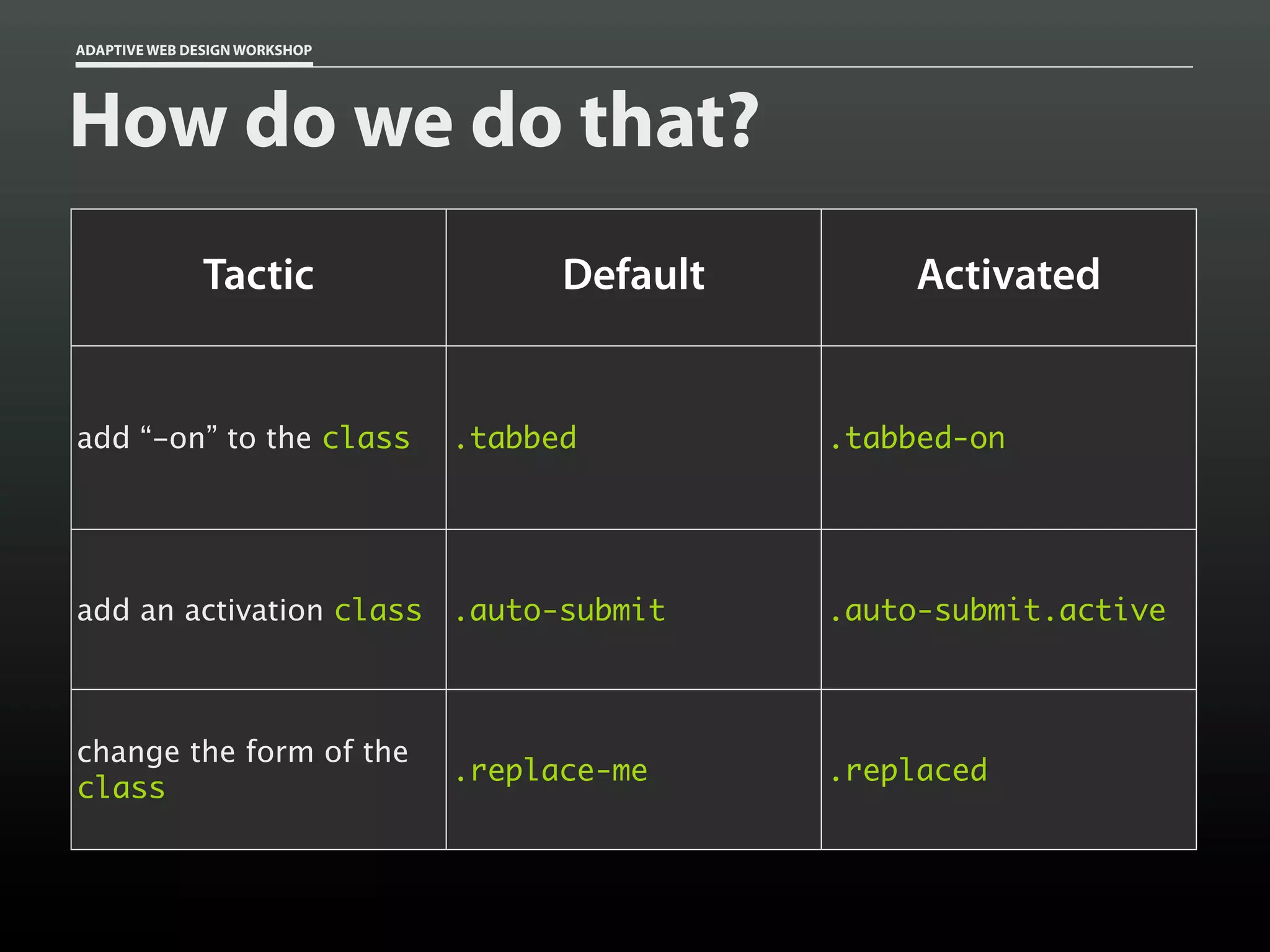 ADAPTIVE WEB DESIGN WORKSHOP

How do we do that?

| Tactic | Default | Activated |
|---|---|---|
| add “-on” to the class | .tabbed | .tabbed-on |
| add an activation class | .auto-submit | .auto-submit.active |
| change the form of the class | .replace-me | .replaced |